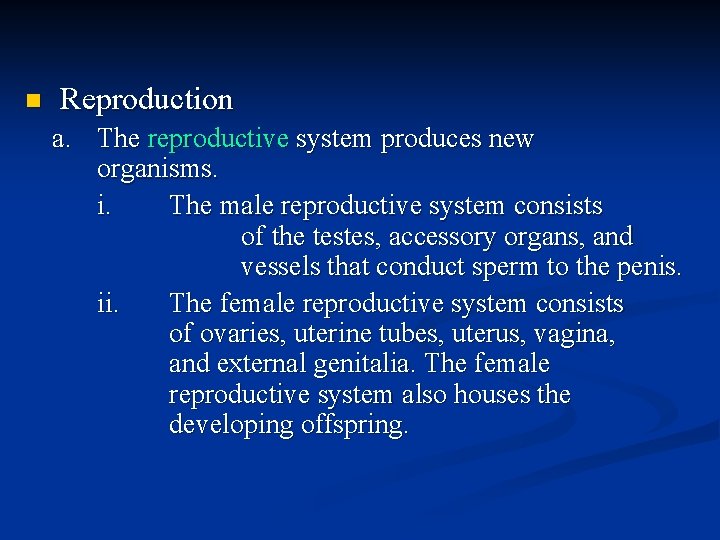 Reproduction

a. The reproductive system produces new organisms.

i. The male reproductive system consists of the testes, accessory organs, and vessels that conduct sperm to the penis.

ii. The female reproductive system consists of ovaries, uterine tubes, uterus, vagina, and external genitalia. The female reproductive system also houses the developing offspring.